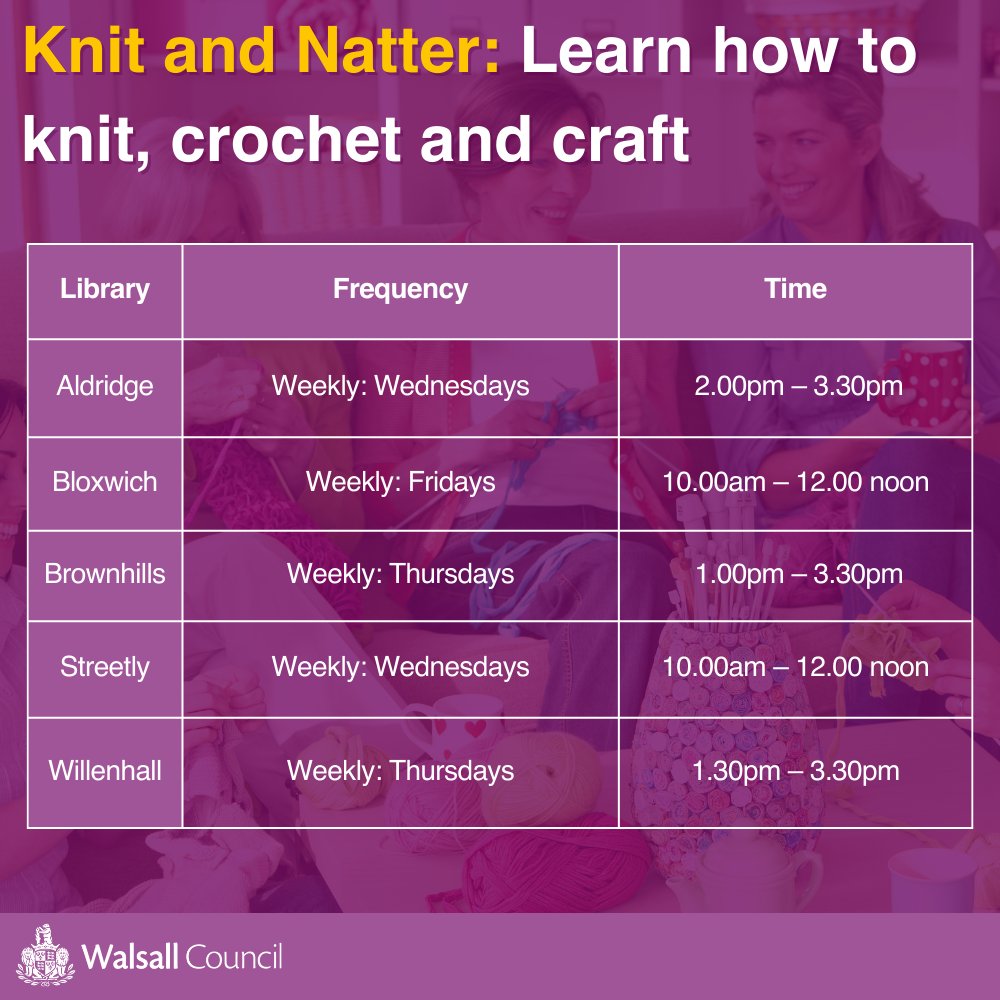 Knit and Natter: Learn how to knit, crochet and craft

| Library | Frequency | Time |
|---|---|---|
| Aldridge | Weekly: Wednesdays | 2.00pm – 3.30pm |
| Bloxwich | Weekly: Fridays | 10.00am – 12.00 noon |
| Brownhills | Weekly: Thursdays | 1.00pm – 3.30pm |
| Streetly | Weekly: Wednesdays | 10.00am – 12.00 noon |
| Willenhall | Weekly: Thursdays | 1.30pm – 3.30pm |

Walsall Council